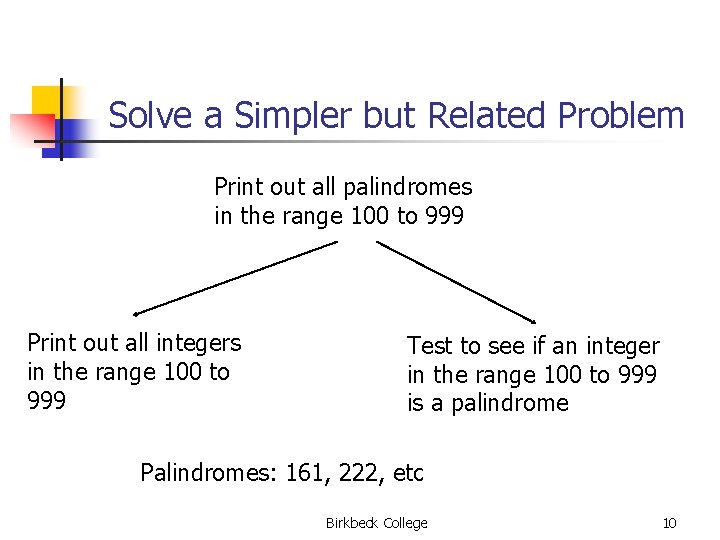 Solve a Simpler but Related Problem

Print out all palindromes in the range 100 to 999

Print out all integers in the range 100 to 999

Test to see if an integer in the range 100 to 999 is a palindrome

Palindromes: 161, 222, etc

Birkbeck College

10